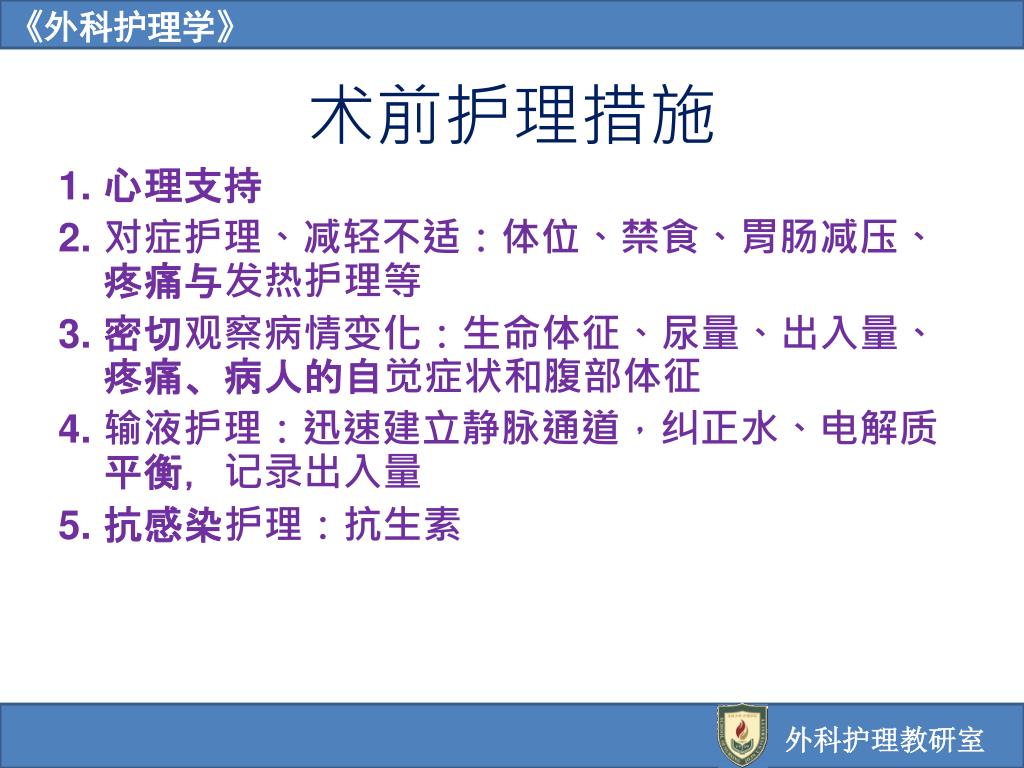 《外科护理学》

术前护理措施

1. 心理支持
2. 对症护理、减轻不适：体位、禁食、胃肠减压、疼痛与发热护理等
3. 密切观察病情变化：生命体征、尿量、出入量、疼痛、病人的自觉症状和腹部体征
4. 输液护理：迅速建立静脉通道，纠正水、电解质平衡，记录出入量
5. 抗感染护理：抗生素

外科护理教研室